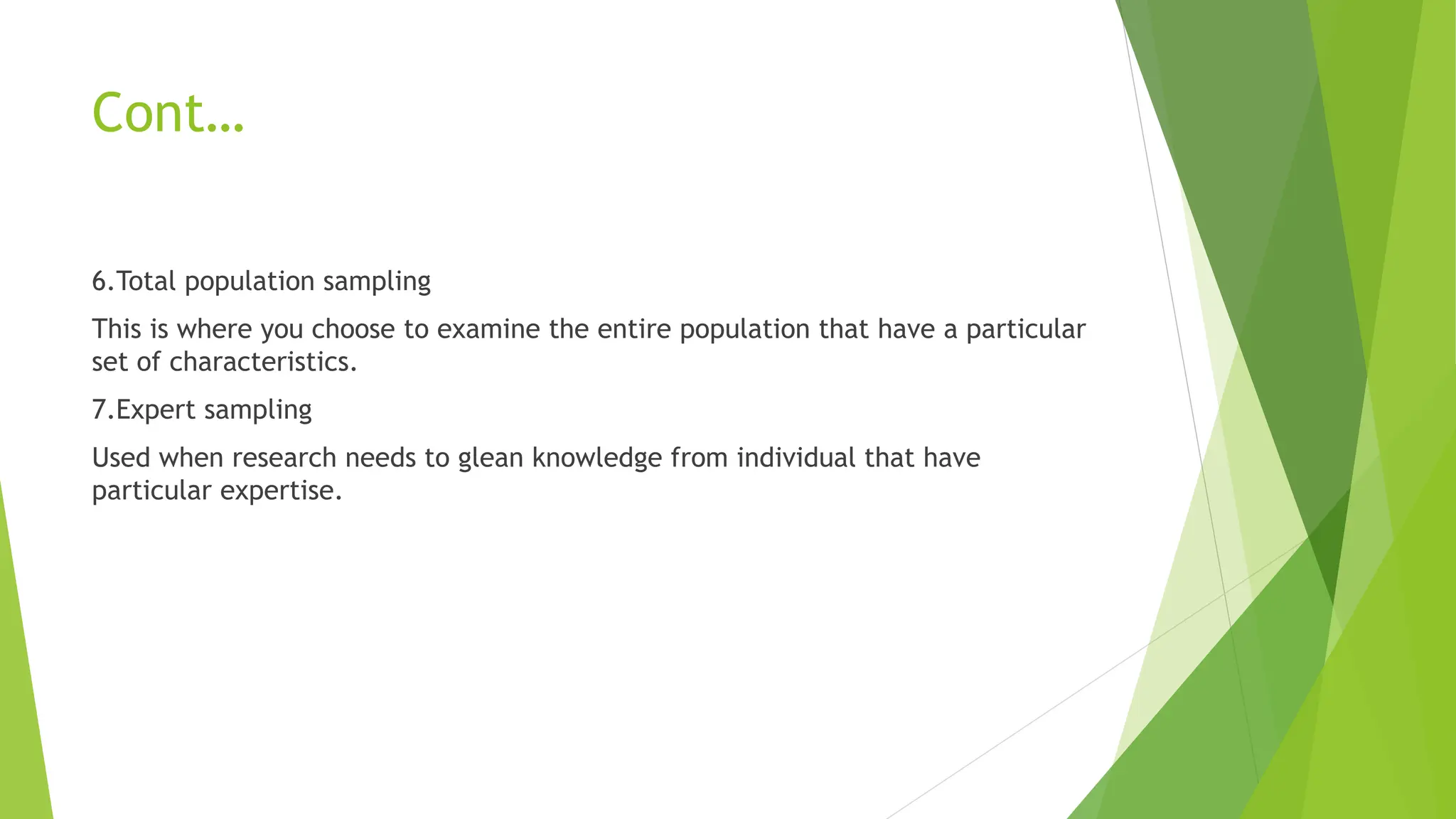 Cont…

6.Total population sampling

This is where you choose to examine the entire population that have a particular set of characteristics.

7.Expert sampling

Used when research needs to glean knowledge from individual that have particular expertise.